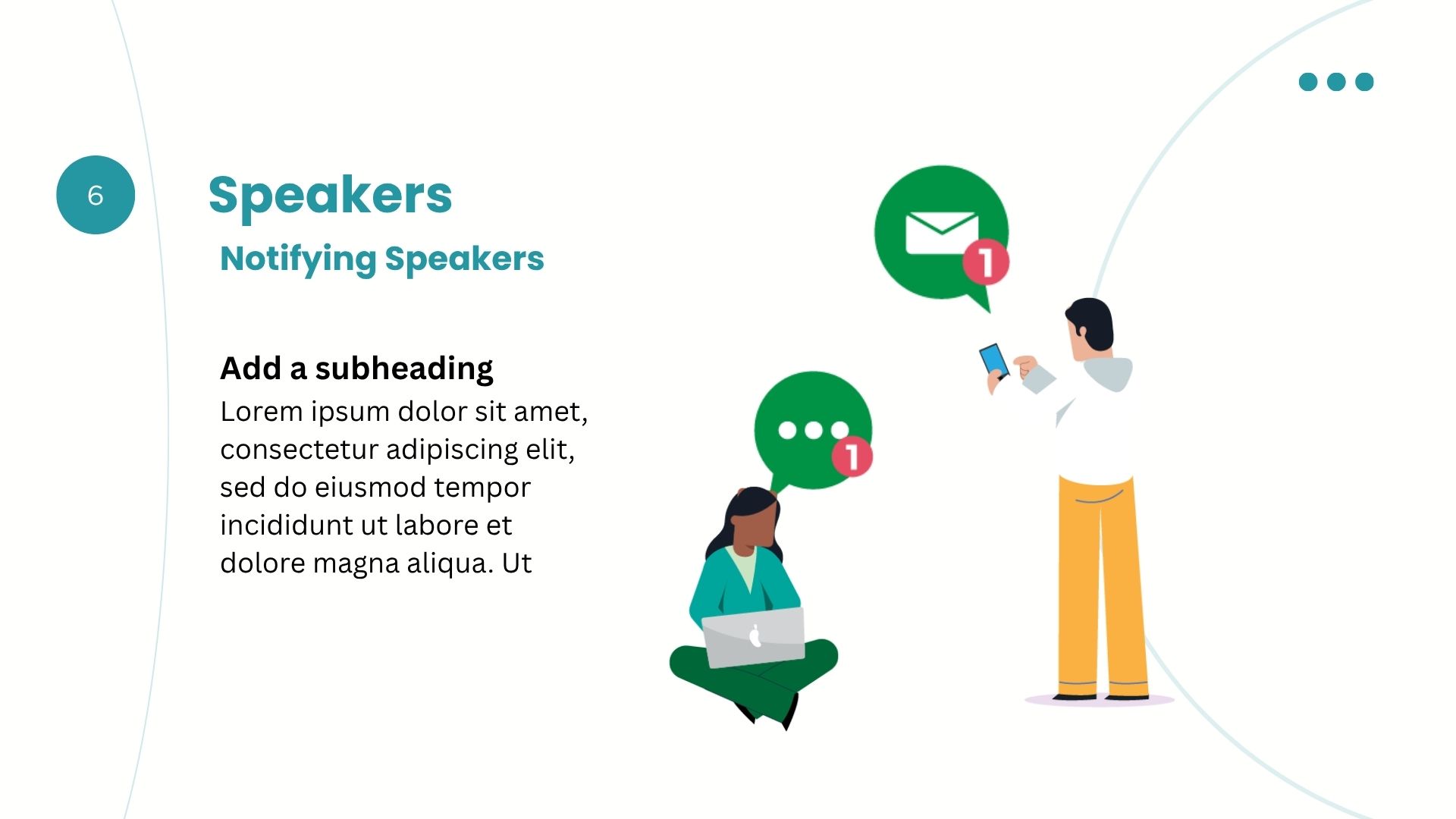 6

Speakers

Notifying Speakers

Add a subheading

Lorem ipsum dolor sit amet, consectetur adipiscing elit, sed do eiusmod tempor incididunt ut labore et dolore magna aliqua. Ut

1

1